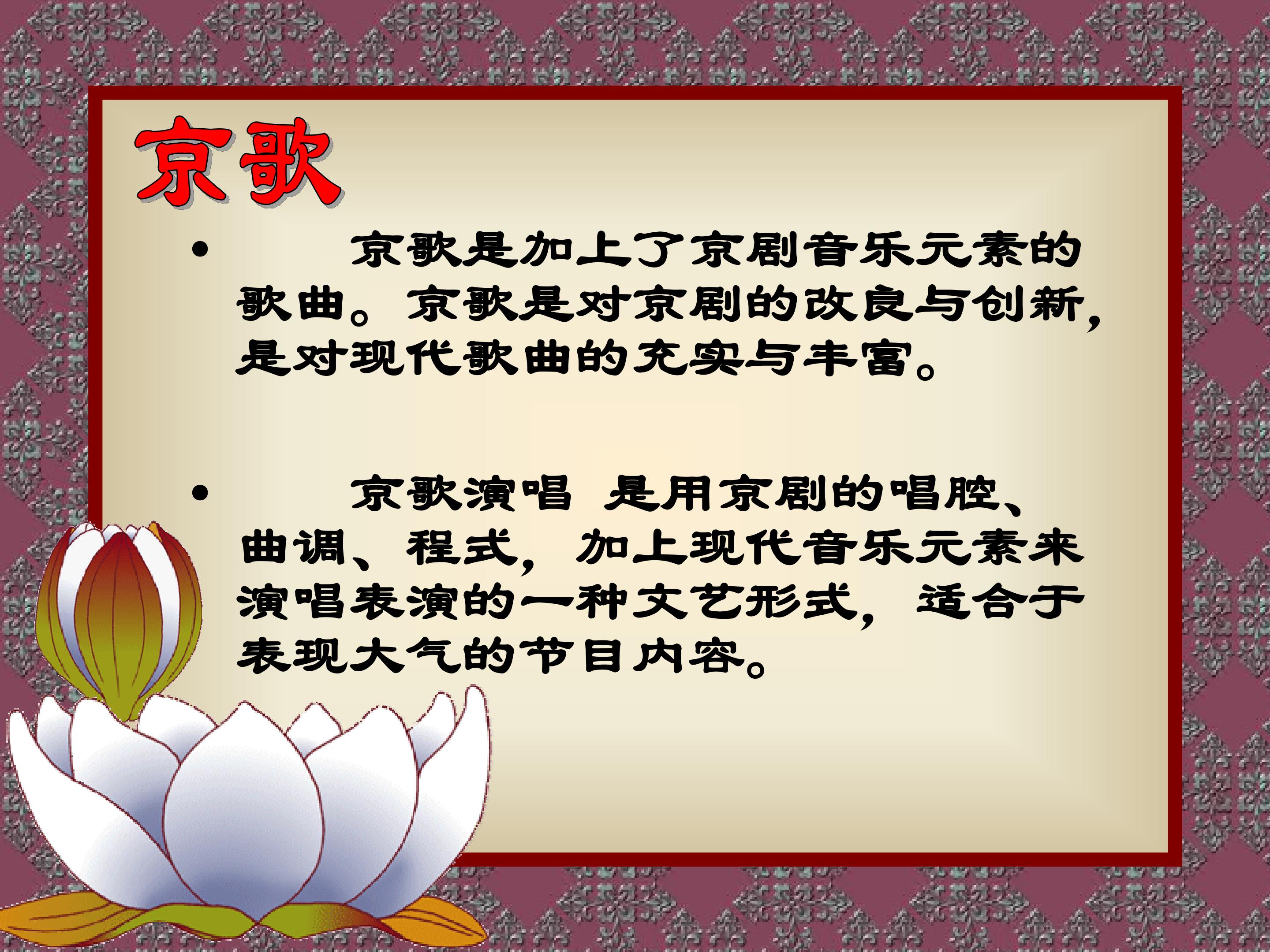 京歌

• 京歌是加上了京剧音乐元素的歌曲。京歌是对京剧的改良与创新，是对现代歌曲的充实与丰富。

• 京歌演唱 是用京剧的唱腔、曲调、程式，加上现代音乐元素来演唱表演的一种文艺形式，适合于表现大气的节目内容。